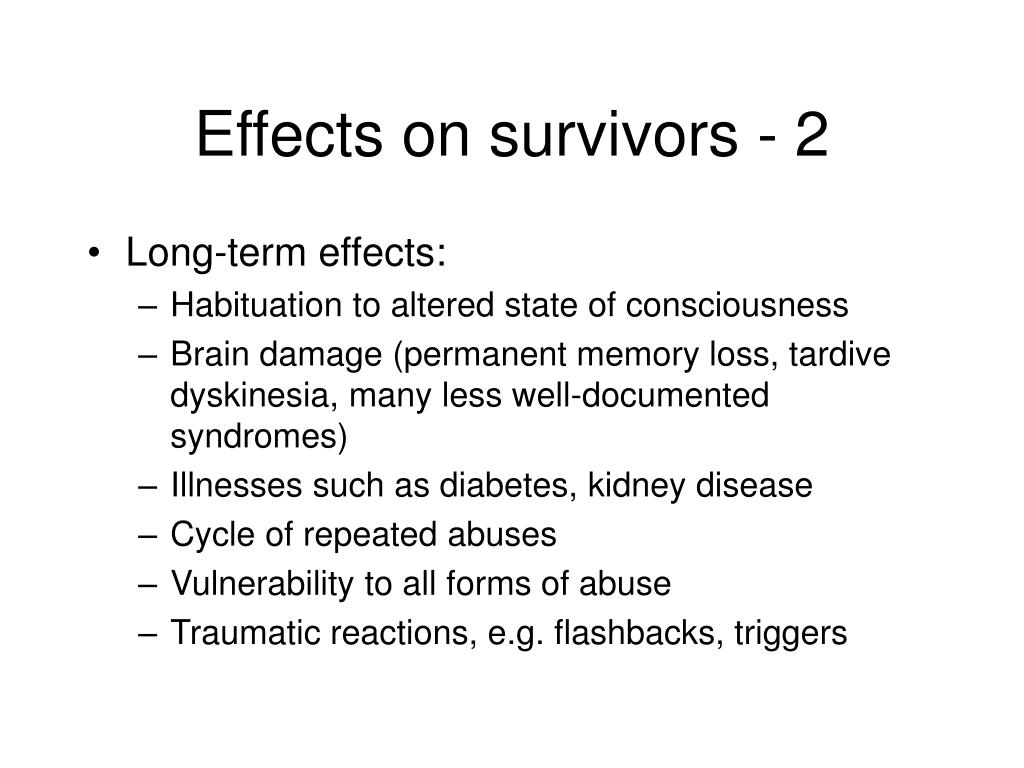 Effects on survivors - 2

• Long-term effects:
  – Habituation to altered state of consciousness
  – Brain damage (permanent memory loss, tardive dyskinesia, many less well-documented syndromes)
  – Illnesses such as diabetes, kidney disease
  – Cycle of repeated abuses
  – Vulnerability to all forms of abuse
  – Traumatic reactions, e.g. flashbacks, triggers